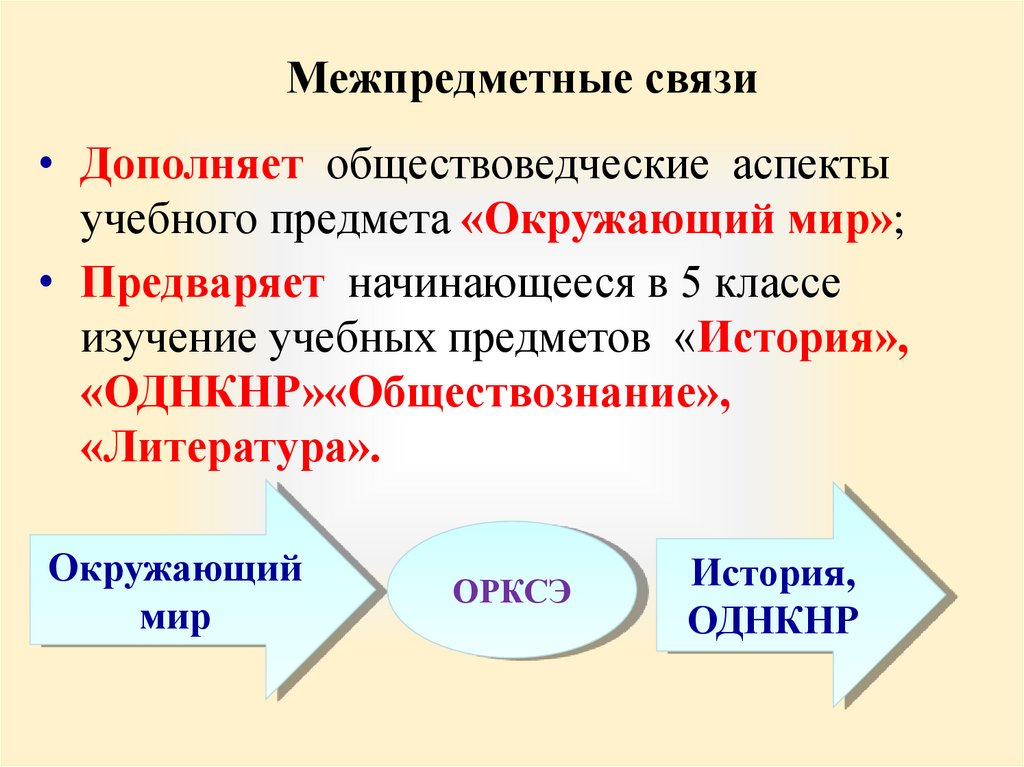 Межпредметные связи

• Дополняет обществоведческие аспекты учебного предмета «Окружающий мир»;

• Предваряет начинающееся в 5 классе изучение учебных предметов «История», «ОДНКНР»«Обществознание», «Литература».

Окружающий мир

ОРКСЭ

История, ОДНКНР